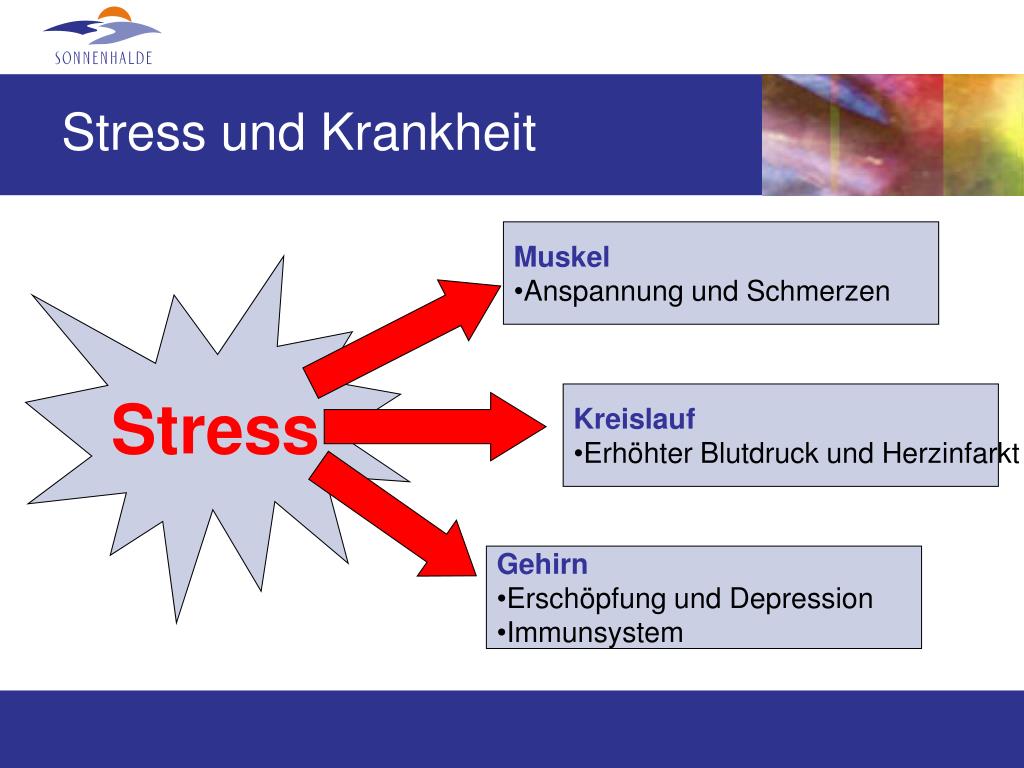 SONNENHALDE

Stress und Krankheit

Stress

Muskel
•Anspannung und Schmerzen

Kreislauf
•Erhöhter Blutdruck und Herzinfarkt

Gehirn
•Erschöpfung und Depression
•Immunsystem